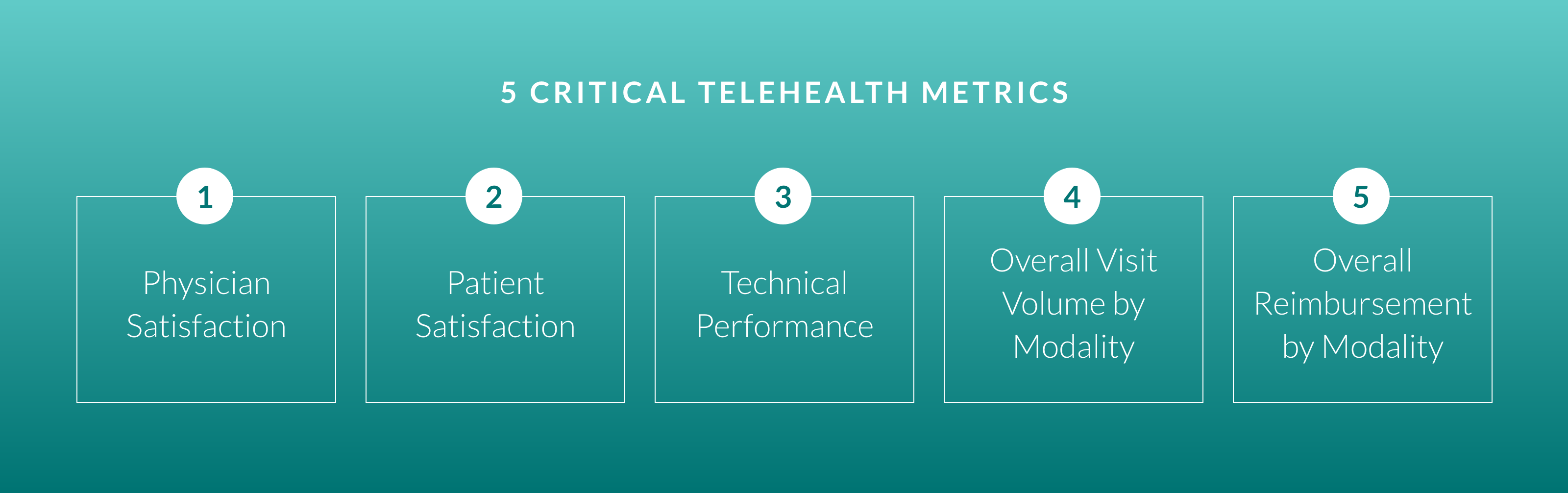 5 CRITICAL TELEHEALTH METRICS

1
Physician Satisfaction

2
Patient Satisfaction

3
Technical Performance

4
Overall Visit Volume by Modality

5
Overall Reimbursement by Modality